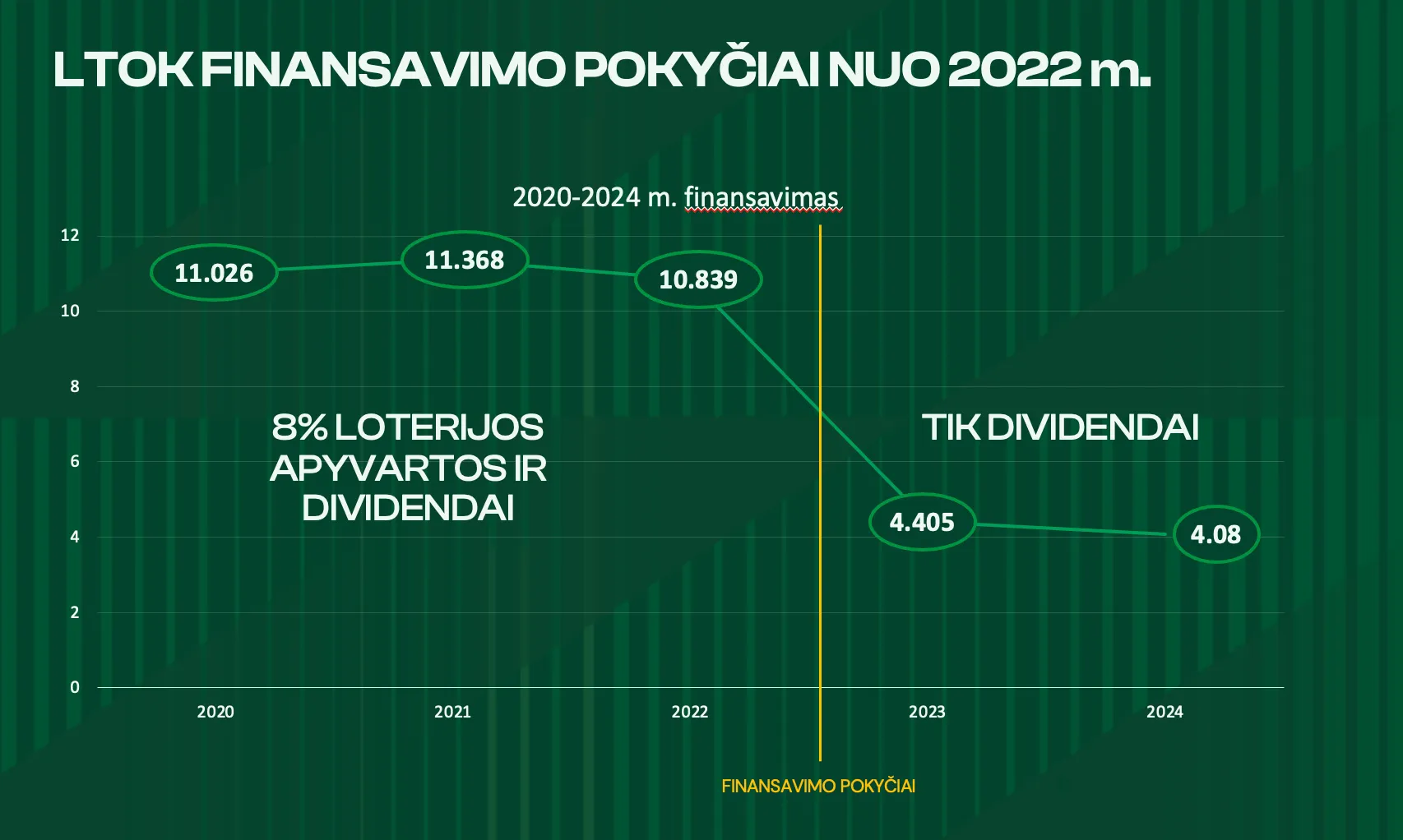 LTOK FINANSAVIMO POKYČIAI NUO 2022 m.

2020-2024 m. finansavimas

12
10
8
6
4
2
0

11.026
11.368
10.839
4.405
4.08

8% LOTERIJOS APYVARTOS IR DIVIDENDAI

TIK DIVIDENDAI

2020
2021
2022
2023
2024

FINANSAVIMO POKYČIAI